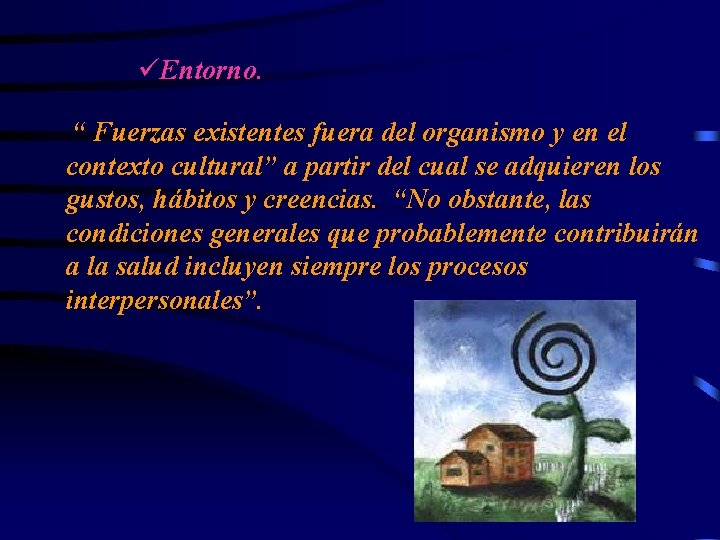 ✓Entorno.

“ Fuerzas existentes fuera del organismo y en el contexto cultural” a partir del cual se adquieren los gustos, hábitos y creencias. “No obstante, las condiciones generales que probablemente contribuirán a la salud incluyen siempre los procesos interpersonales”.